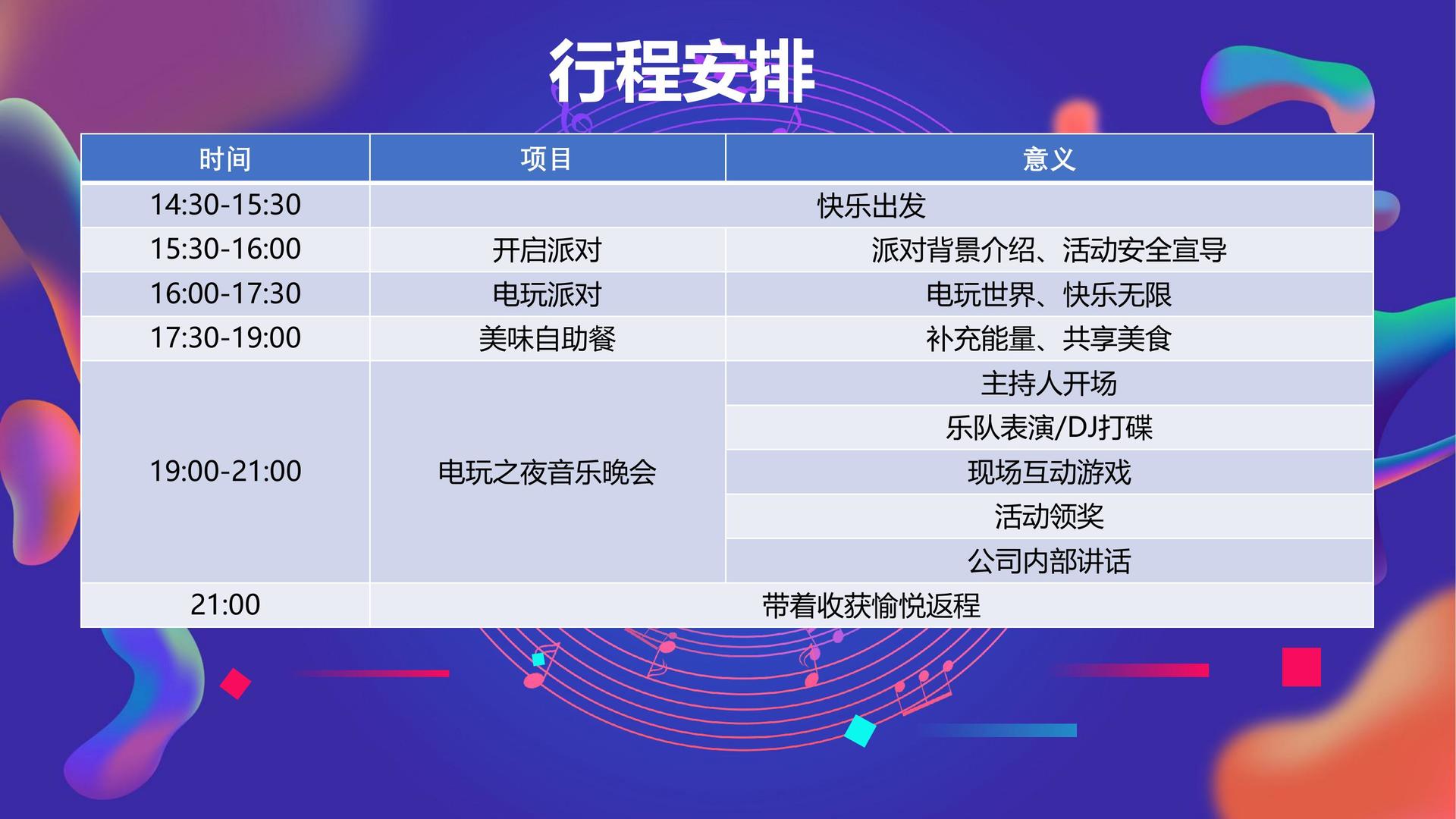 行程安排

| 时间 | 项目 | 意义 |
|---|---|---|
| 14:30-15:30 | 快乐出发 | |
| 15:30-16:00 | 开启派对 | 派对背景介绍、活动安全宣导 |
| 16:00-17:30 | 电玩派对 | 电玩世界、快乐无限 |
| 17:30-19:00 | 美味自助餐 | 补充能量、共享美食 |
| 19:00-21:00 | 电玩之夜音乐晚会 | 主持人开场 |
| | | 乐队表演/DJ打碟 |
| | | 现场互动游戏 |
| | | 活动领奖 |
| | | 公司内部讲话 |
| 21:00 | 带着收获愉悦返程 | |